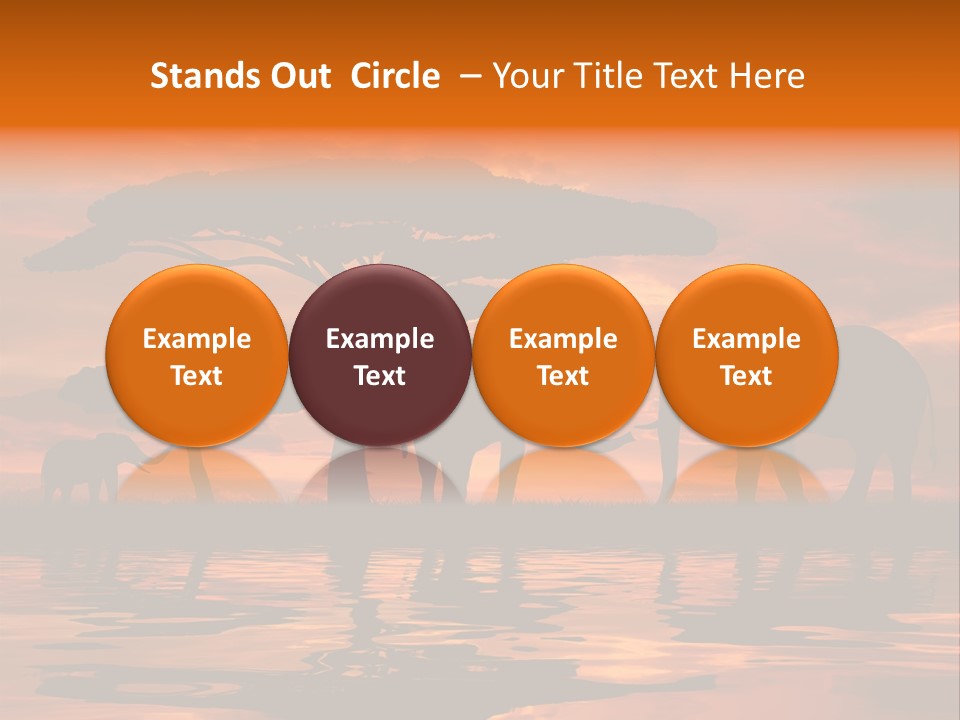 Stands Out Circle – Your Title Text Here

Example Text

Example Text

Example Text

Example Text